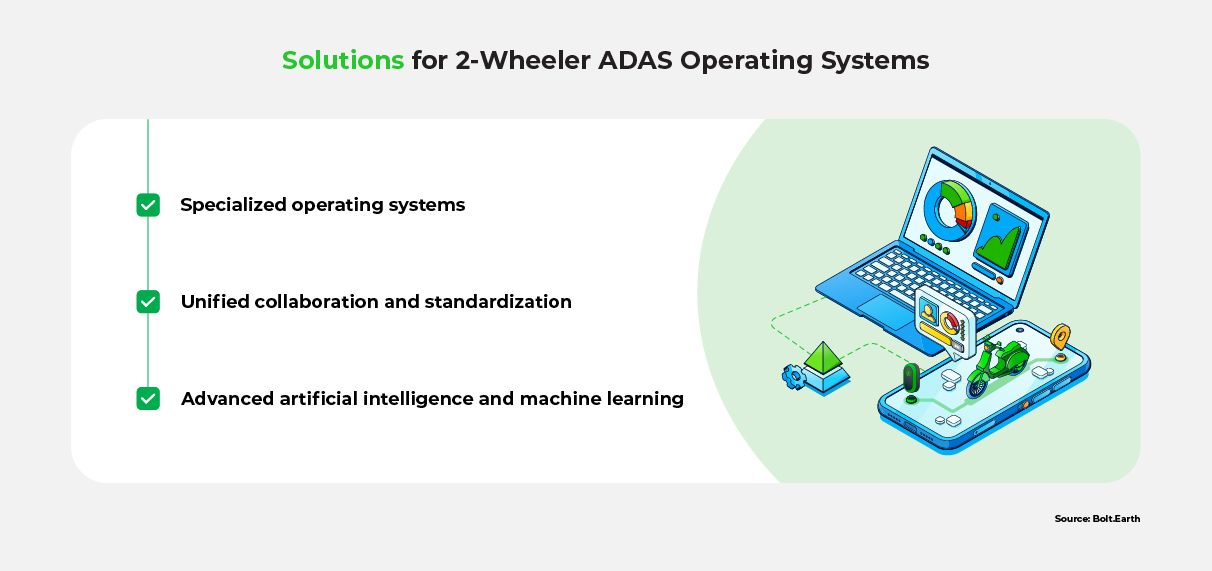 Solutions for 2-Wheeler ADAS Operating Systems

Specialized operating systems

Unified collaboration and standardization

Advanced artificial intelligence and machine learning

Source: Bolt.Earth